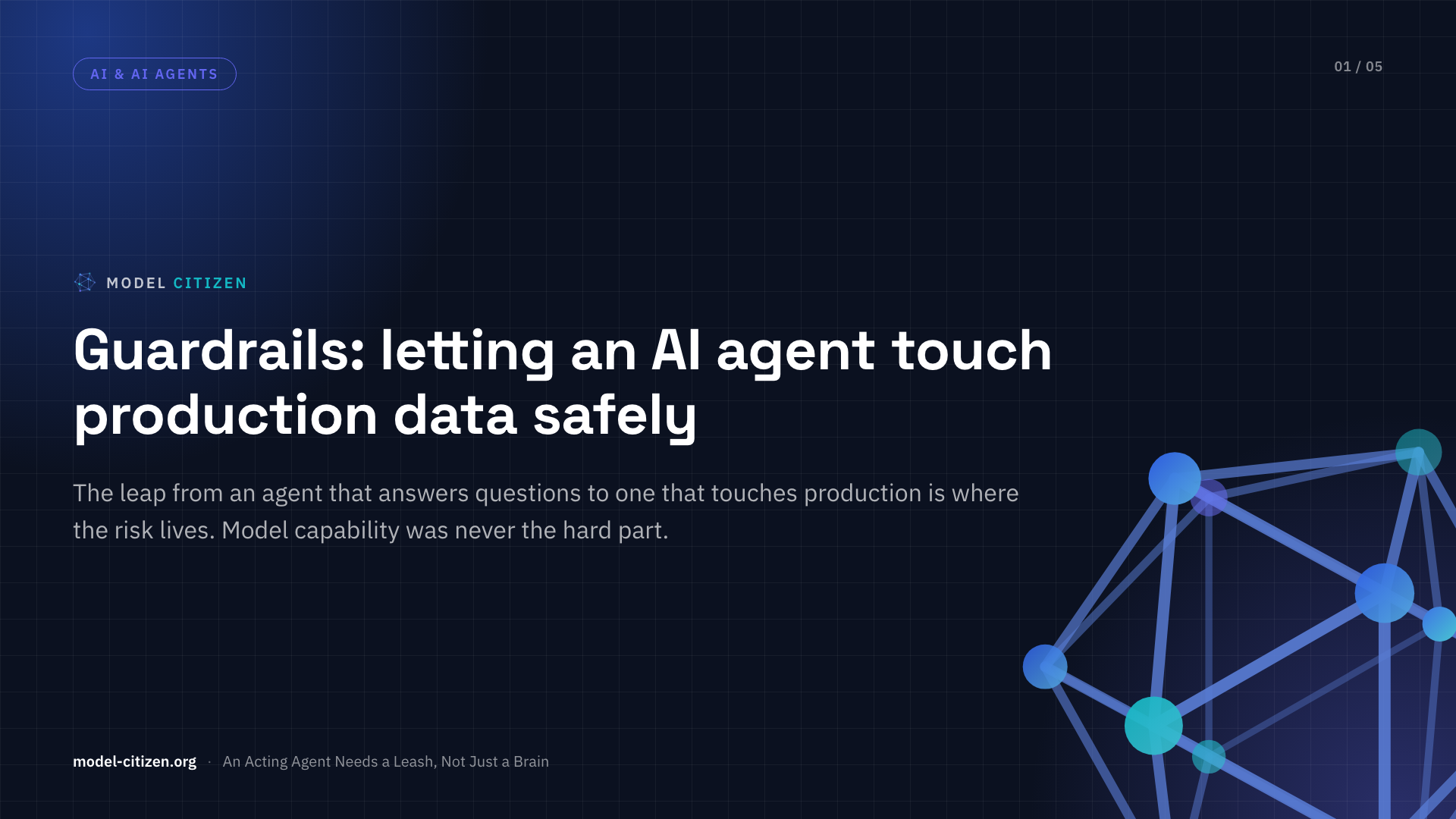 AI & AI AGENTS

01 / 05

MODEL CITIZEN

Guardrails: letting an AI agent touch production data safely

The leap from an agent that answers questions to one that touches production is where the risk lives. Model capability was never the hard part.

model-citizen.org · An Acting Agent Needs a Leash, Not Just a Brain